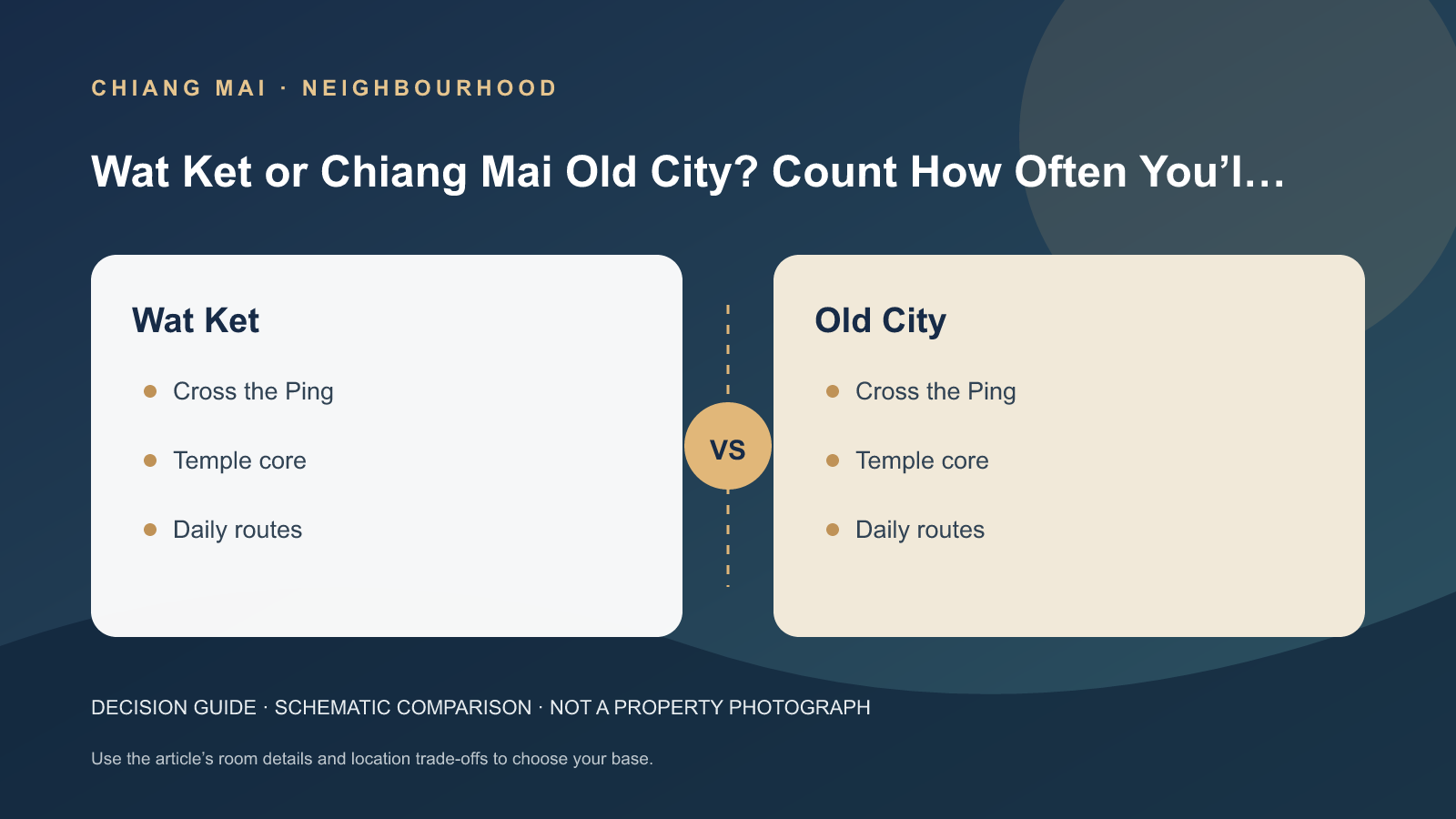 CHIANG MAI · NEIGHBOURHOOD

Wat Ket or Chiang Mai Old City? Count How Often You'l…

Wat Ket

• Cross the Ping
• Temple core
• Daily routes

VS

Old City

• Cross the Ping
• Temple core
• Daily routes

DECISION GUIDE · SCHEMATIC COMPARISON · NOT A PROPERTY PHOTOGRAPH

Use the article's room details and location trade-offs to choose your base.